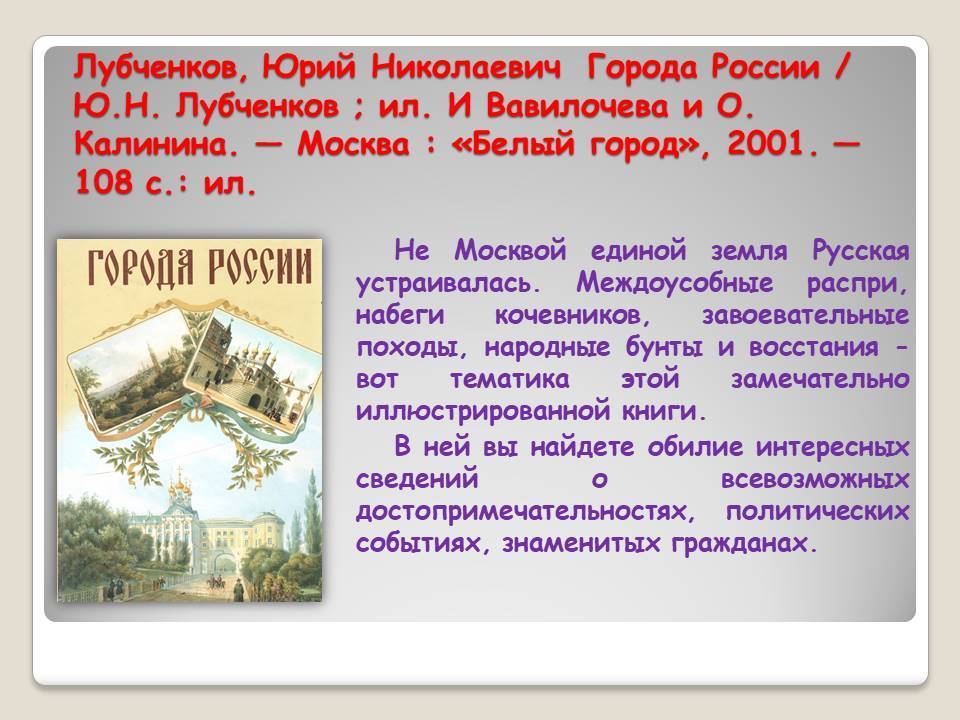 Лубченков, Юрий Николаевич Города России / Ю.Н. Лубченков ; ил. И Вавилочева и О. Калинина. — Москва : «Белый город», 2001. — 108 с.: ил.

ГОРОДА РОССИИ

Не Москвой единой земля Русская устраивалась. Междоусобные распри, набеги кочевников, завоевательные походы, народные бунты и восстания – вот тематика этой замечательно иллюстрированной книги.

В ней вы найдете обилие интересных сведений о всевозможных достопримечательностях, политических событиях, знаменитых гражданах.